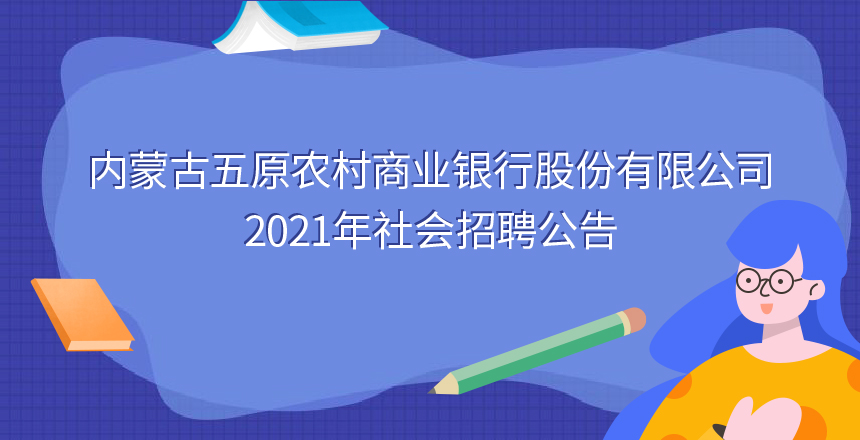 内蒙古五原农村商业银行股份有限公司
2021年社会招聘公告